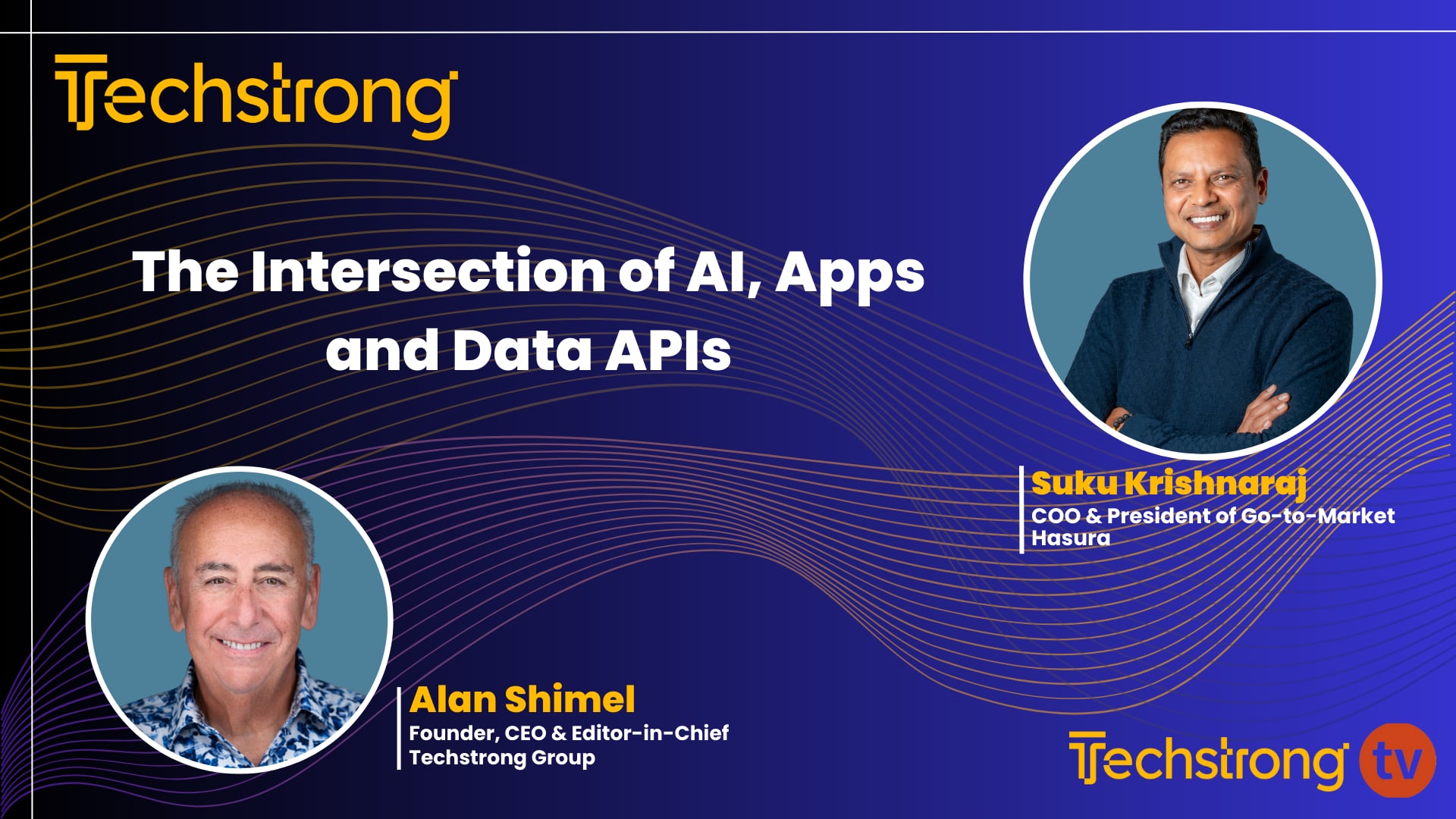 Techstrong

The Intersection of AI, Apps and Data APIs

Suku Krishnaraj
COO & President of Go-to-Market
Hasura

Alan Shimel
Founder, CEO & Editor-in-Chief
Techstrong Group

Techstrong tv